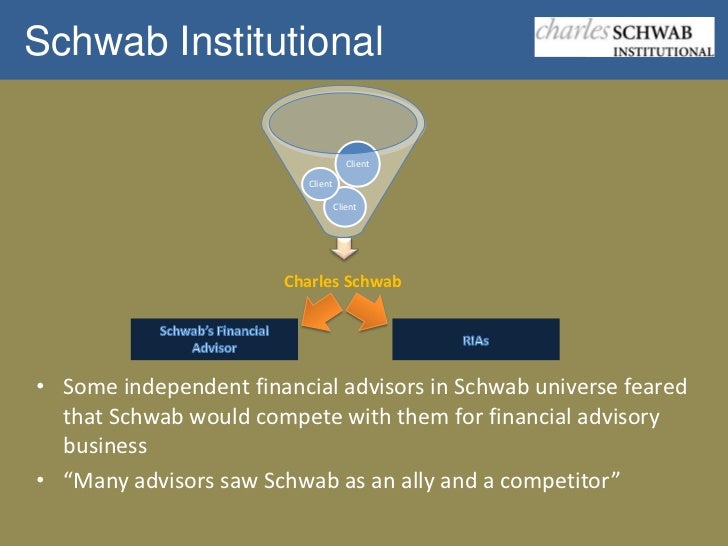 Schwab Institutional

charles SCHWAB INSTITUTIONAL

Client

Client

Client

Charles Schwab

Schwab's Financial Advisor

RIAs

• Some independent financial advisors in Schwab universe feared that Schwab would compete with them for financial advisory business

• "Many advisors saw Schwab as an ally and a competitor"